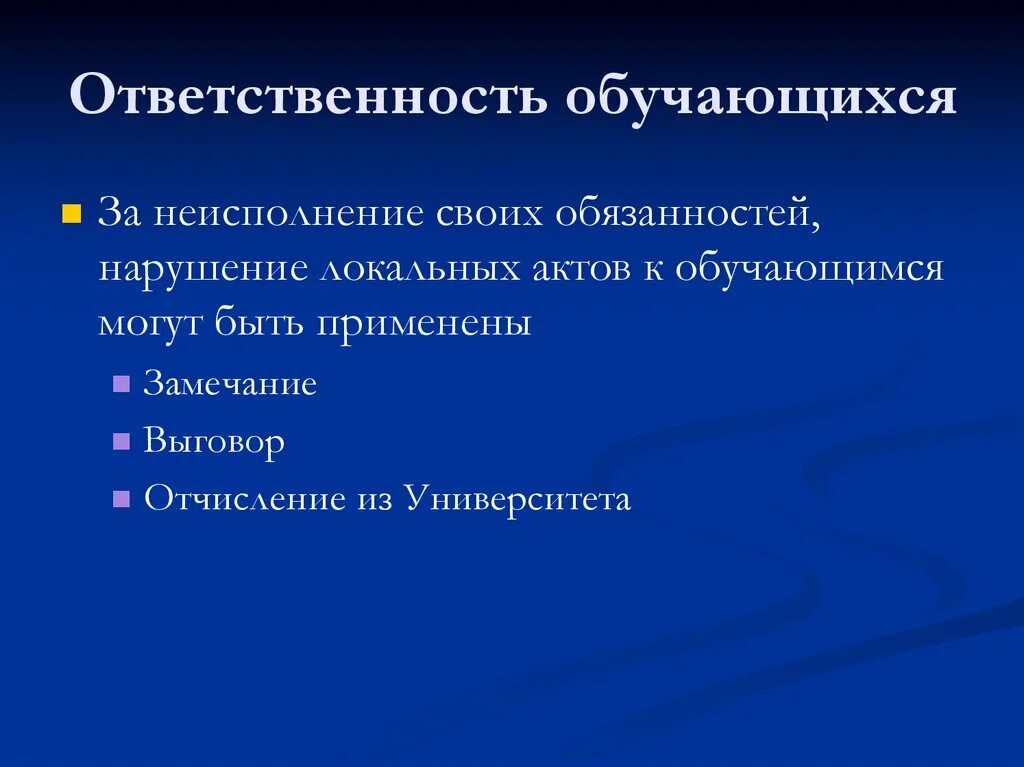 Ответственность обучающихся

За неисполнение своих обязанностей, нарушение локальных актов к обучающимся могут быть применены

Замечание

Выговор

Отчисление из Университета